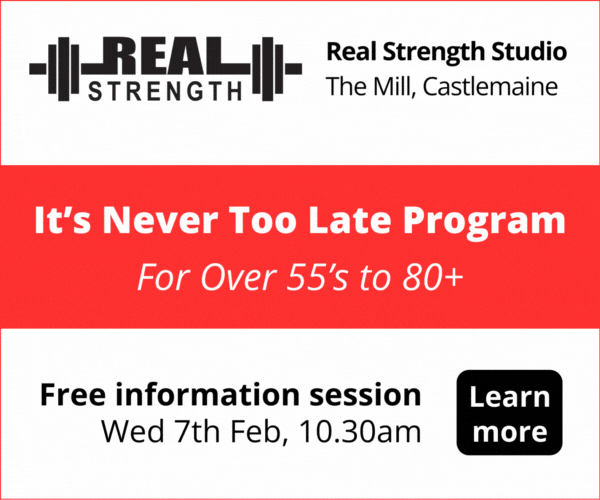 REAL STRENGTH

Real Strength Studio
The Mill, Castlemaine

It's Never Too Late Program
For Over 55's to 80+

Free information session
Wed 7th Feb, 10.30am

Learn more